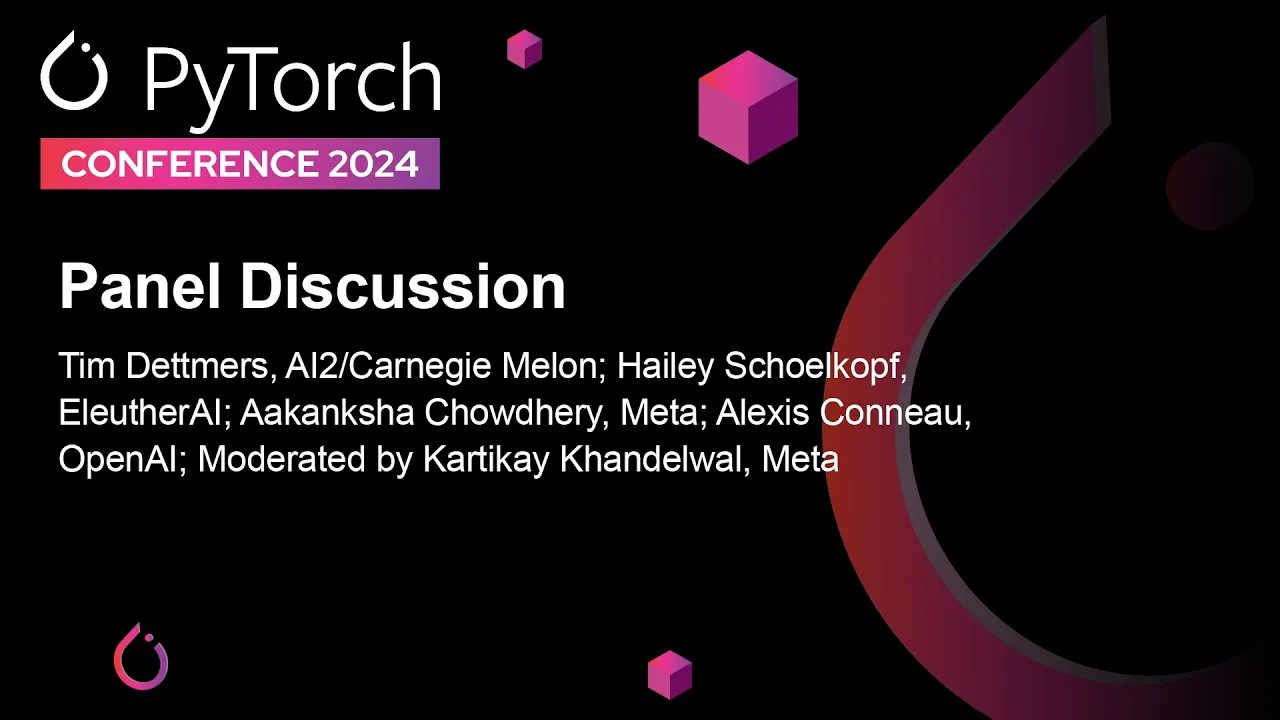 PyTorch
CONFERENCE 2024

Panel Discussion

Tim Dettmers, AI2/Carnegie Melon; Hailey Schoelkopf, EleutherAI; Aakanksha Chowdhery, Meta; Alexis Conneau, OpenAI; Moderated by Kartikay Khandelwal, Meta